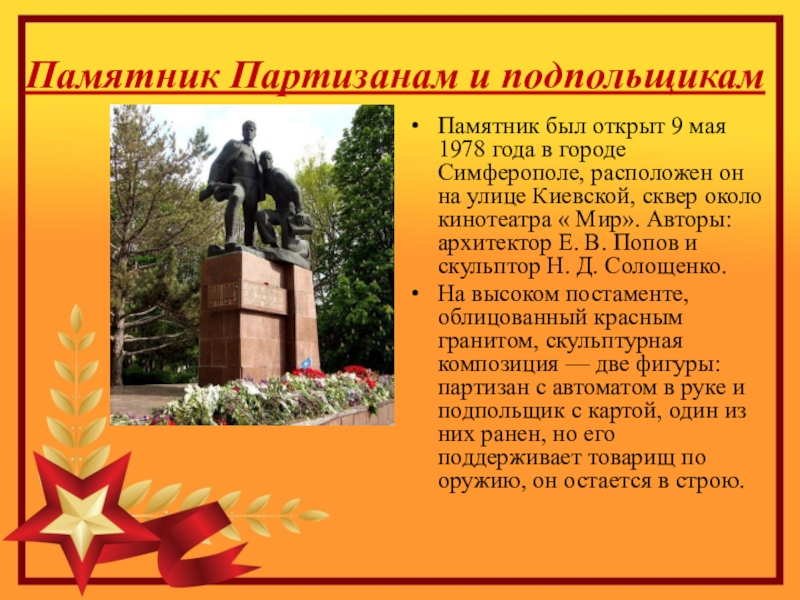 Памятник Партизанам и подпольщикам

• Памятник был открыт 9 мая 1978 года в городе Симферополе, расположен он на улице Киевской, сквер около кинотеатра « Мир». Авторы: архитектор Е. В. Попов и скульптор Н. Д. Солощенко.

• На высоком постаменте, облицованный красным гранитом, скульптурная композиция — две фигуры: партизан с автоматом в руке и подпольщик с картой, один из них ранен, но его поддерживает товарищ по оружию, он остается в строю.